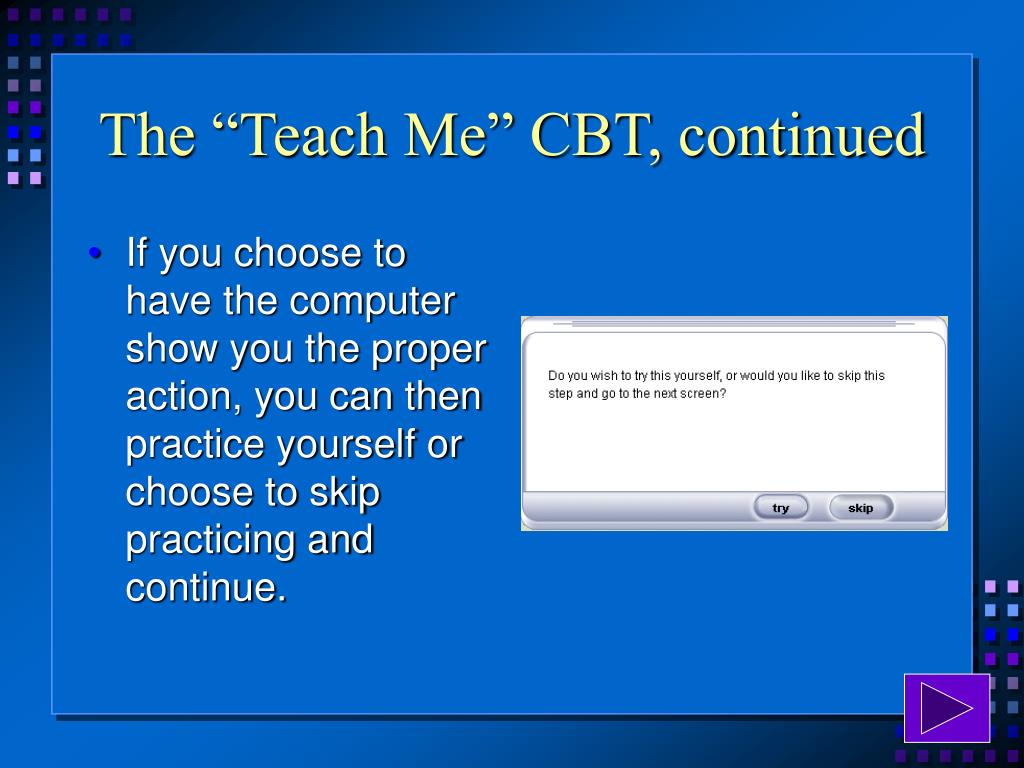 The “Teach Me” CBT, continued

• If you choose to have the computer show you the proper action, you can then practice yourself or choose to skip practicing and continue.

Do you wish to try this yourself, or would you like to skip this step and go to the next screen?

try

skip